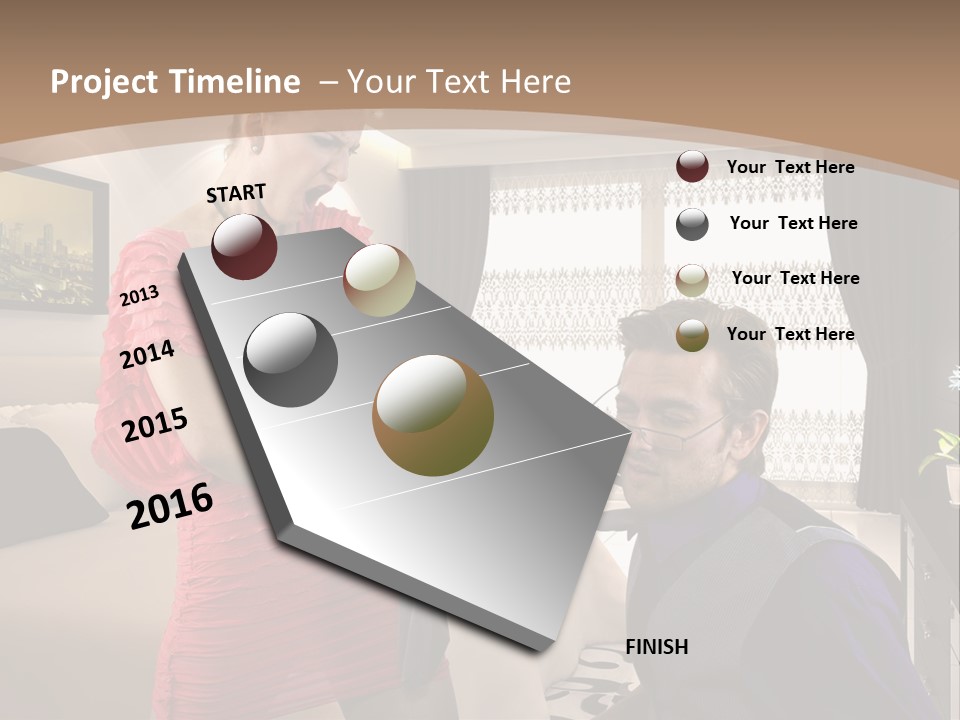 Project Timeline – Your Text Here

START

2013

2014

2015

2016

FINISH

Your Text Here

Your Text Here

Your Text Here

Your Text Here